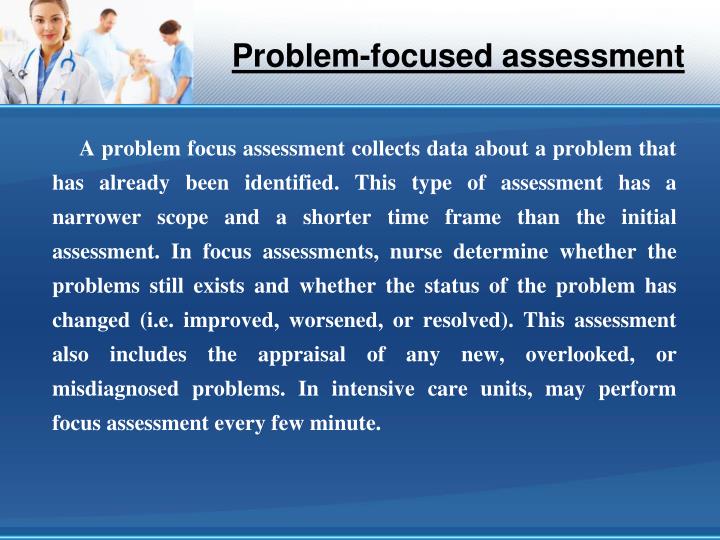 Problem-focused assessment

A problem focus assessment collects data about a problem that has already been identified. This type of assessment has a narrower scope and a shorter time frame than the initial assessment. In focus assessments, nurse determine whether the problems still exists and whether the status of the problem has changed (i.e. improved, worsened, or resolved). This assessment also includes the appraisal of any new, overlooked, or misdiagnosed problems. In intensive care units, may perform focus assessment every few minute.